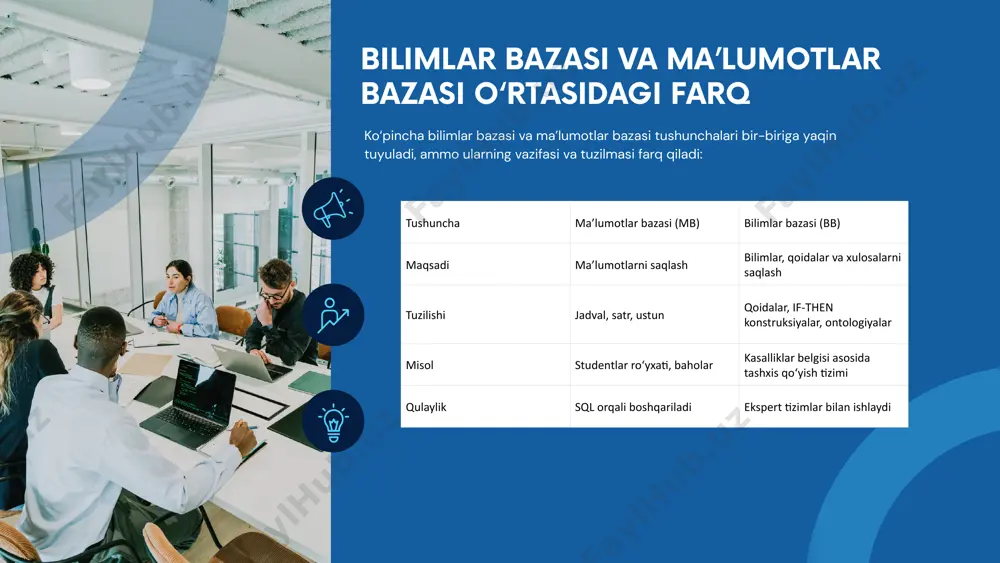 BILIMLAR BAZASI VA MA'LUMOTLAR BAZASI O'RTASIDAGI FARQ

Ko'pincha bilimlar bazasi va ma'lumotlar bazasi tushunchalari bir-biriga yaqin tuyuladi, ammo ularning vazifasi va tuzilmasi farq qiladi:

| Tushuncha | Ma'lumotlar bazasi (MB) | Bilimlar bazasi (BB) |
|---|---|---|
| Maqsadi | Ma'lumotlarni saqlash | Bilimlar, qoidalar va xulosalarni saqlash |
| Tuzilishi | Jadval, satr, ustun | Qoidalar, IF-THEN konstruksiyalar, ontologiyalar |
| Misol | Studentlar ro'yxati, baholar | Kasalliklar belgisi asosida tashxis qo'yish tizimi |
| Qulaylik | SQL orqali boshqariladi | Ekspert tizimlar bilan ishlaydi |

FaylHub.uz